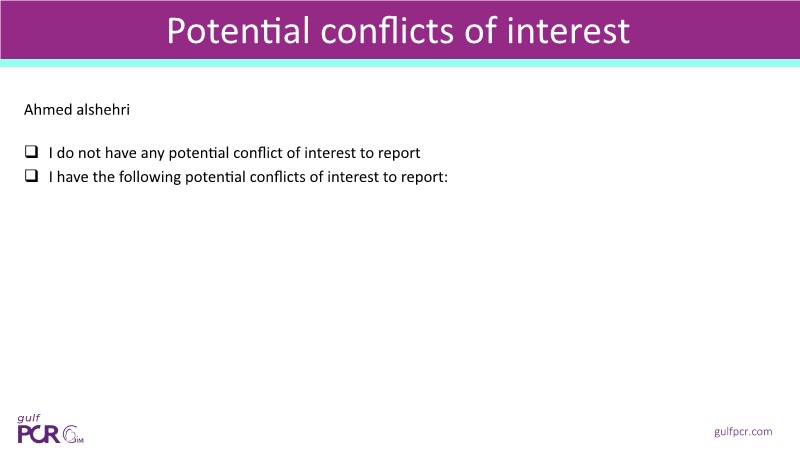 Potential conflicts of interest

Ahmed alshehri

❑ I do not have any potential conflict of interest to report
❑ I have the following potential conflicts of interest to report:

gulf PCR GIM

gulfpcr.com